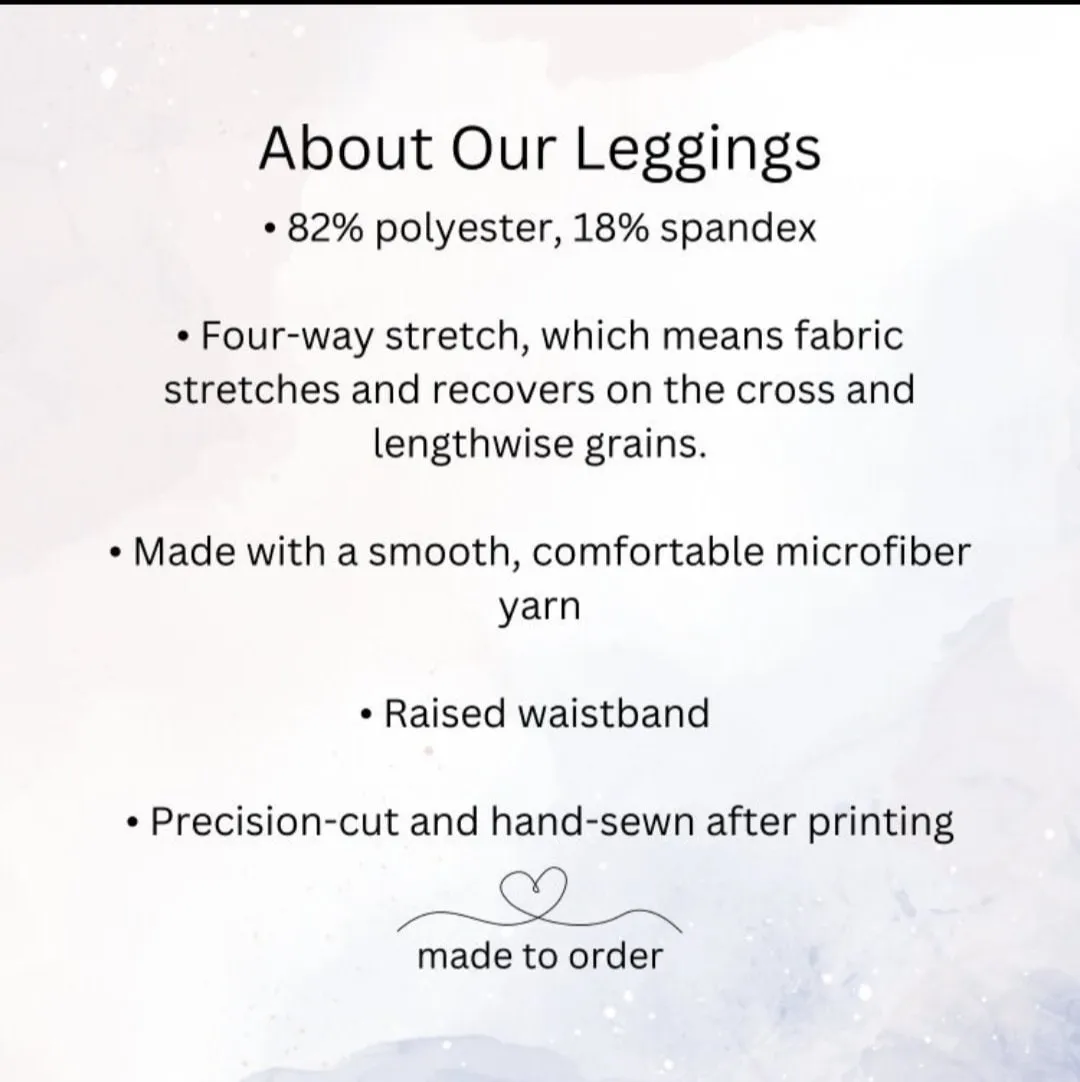 About Our Leggings

• 82% polyester, 18% spandex

• Four-way stretch, which means fabric stretches and recovers on the cross and lengthwise grains.

• Made with a smooth, comfortable microfiber yarn

• Raised waistband

• Precision-cut and hand-sewn after printing

made to order